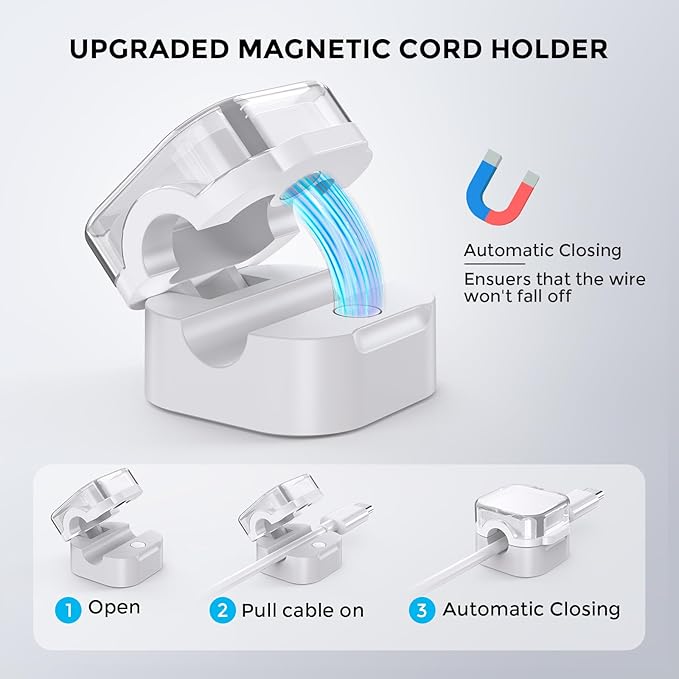 UPGRADED MAGNETIC CORD HOLDER

Automatic Closing

Ensuers that the wire won't fall off

1 Open

2 Pull cable on

3 Automatic Closing